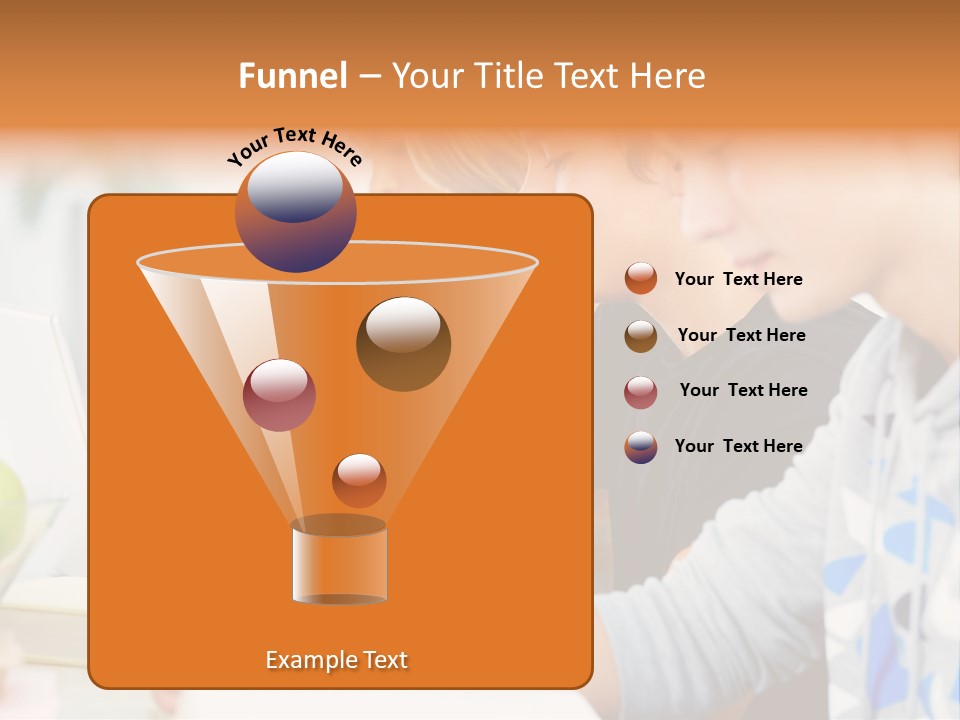 Funnel – Your Title Text Here

Your Text Here

Your Text Here

Your Text Here

Your Text Here

Your Text Here

Example Text